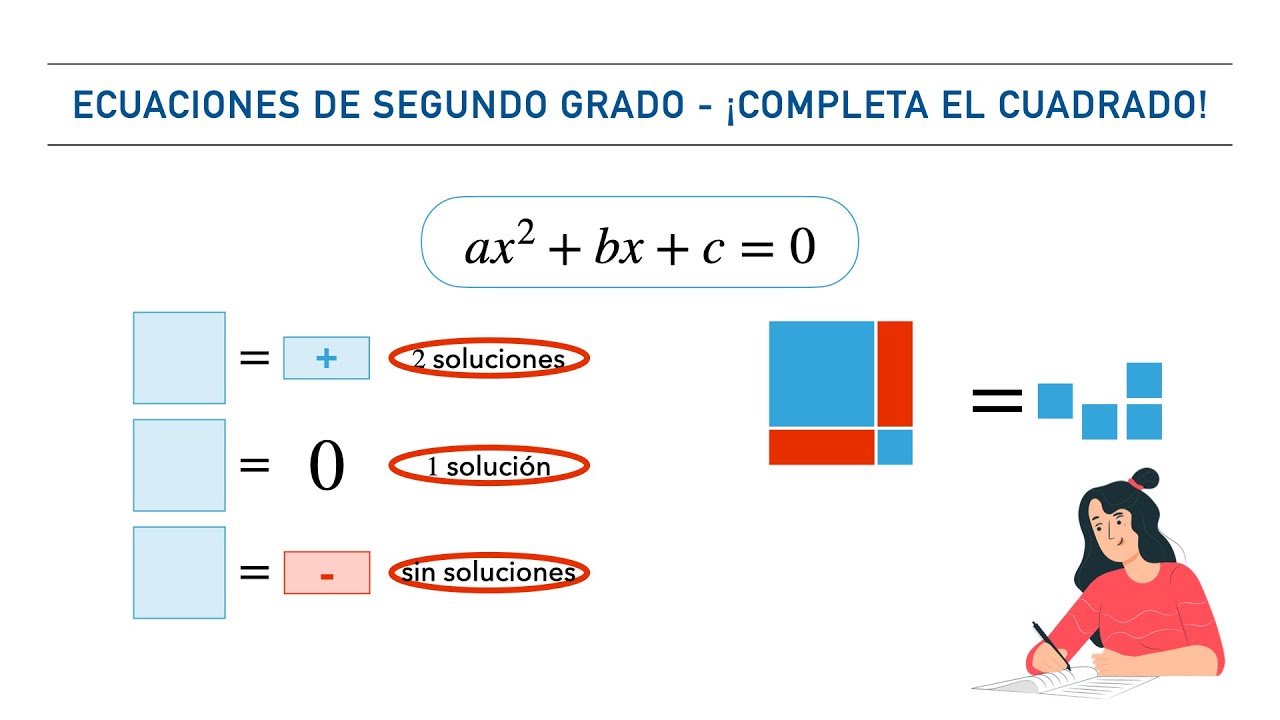 ECUACIONES DE SEGUNDO GRADO - ¡COMPLETA EL CUADRADO!

$ax^2 + bx + c = 0$

= + 2 soluciones

= 0 1 solución

= - sin soluciones

=